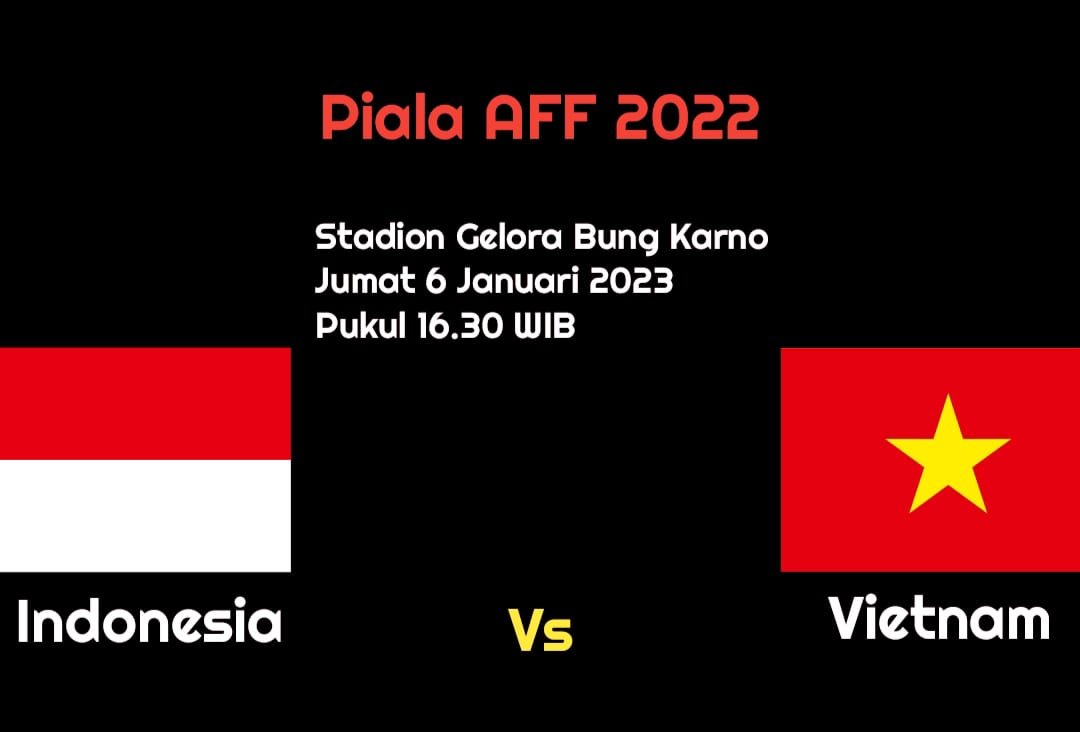 Piala AFF 2022

Stadion Gelora Bung Karno
Jumat 6 Januari 2023
Pukul 16.30 WIB

Indonesia

Vs

Vietnam